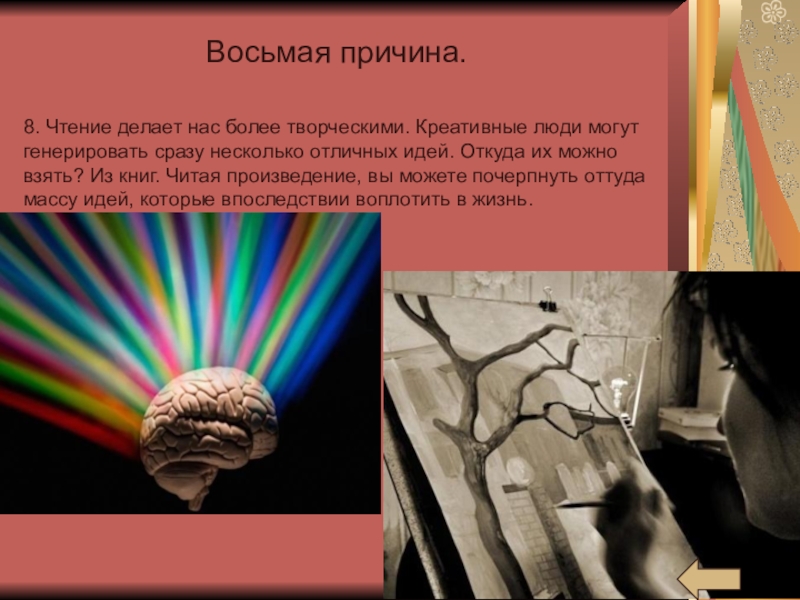 Восьмая причина.

8. Чтение делает нас более творческими. Креативные люди могут генерировать сразу несколько отличных идей. Откуда их можно взять? Из книг. Читая произведение, вы можете почерпнуть оттуда массу идей, которые впоследствии воплотить в жизнь.